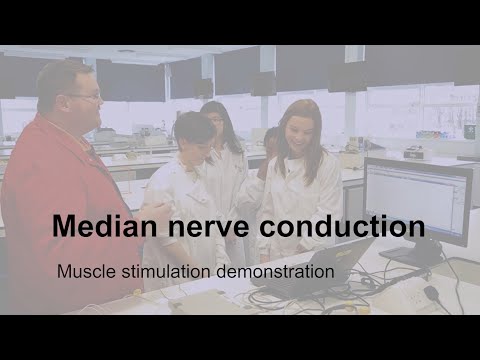 Median nerve conduction

Muscle stimulation demonstration